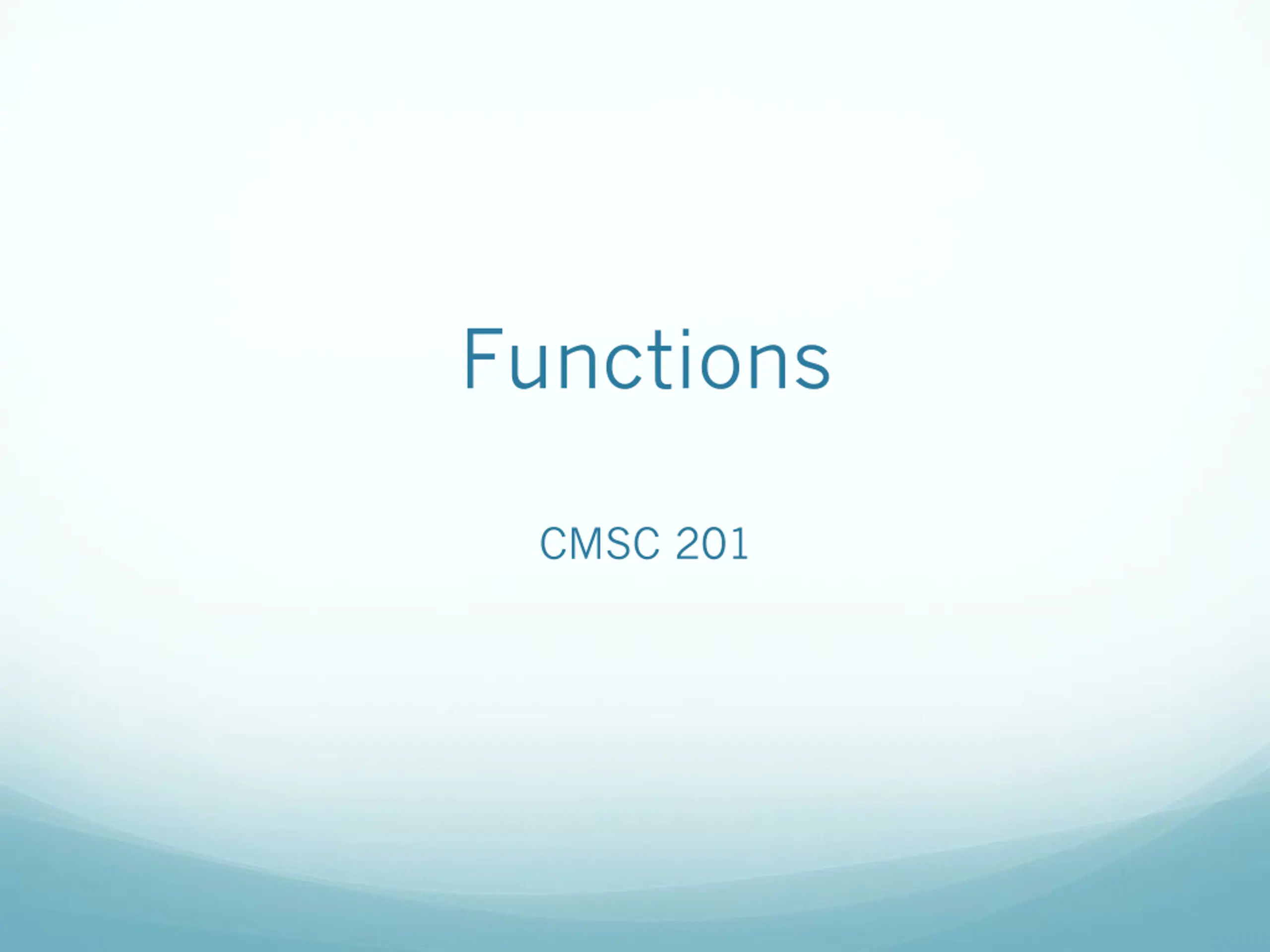 Functions

CMSC 201